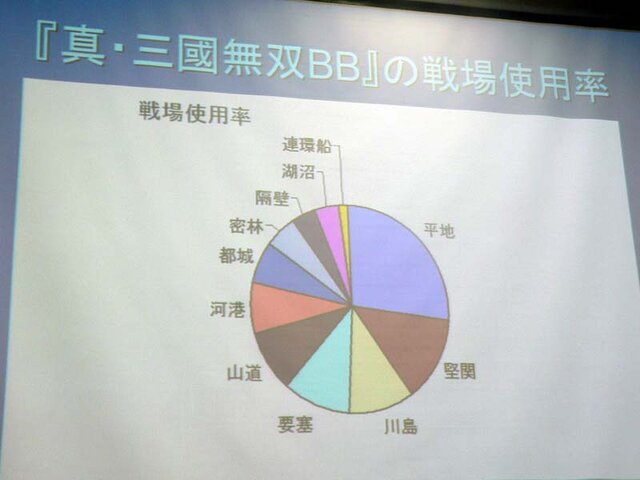 『真・三國無双BB』の戦場使用率

戦場使用率

連環船
湖沼
隔壁
密林
都城
河港
山道
要塞
川島
堅関
平地